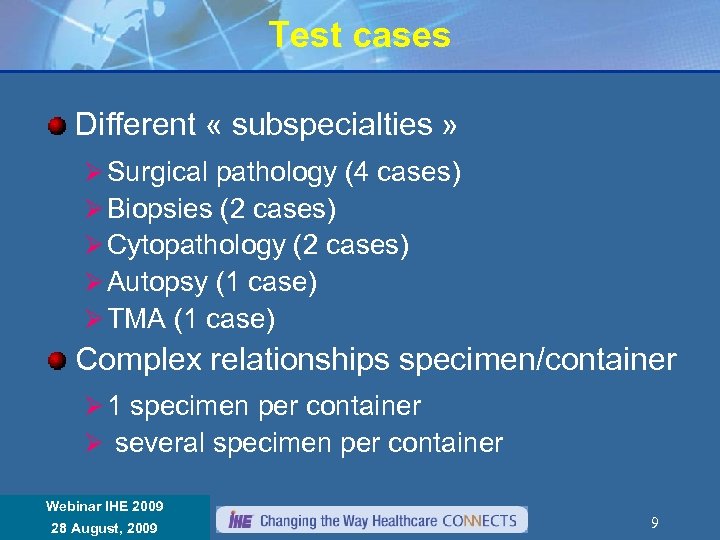 Test cases

Different « subspecialties »

Surgical pathology (4 cases)
Biopsies (2 cases)
Cytopathology (2 cases)
Autopsy (1 case)
TMA (1 case)

Complex relationships specimen/container

1 specimen per container
several specimen per container

Webinar IHE 2009
28 August, 2009

IHE Changing the Way Healthcare CONNECTS

9